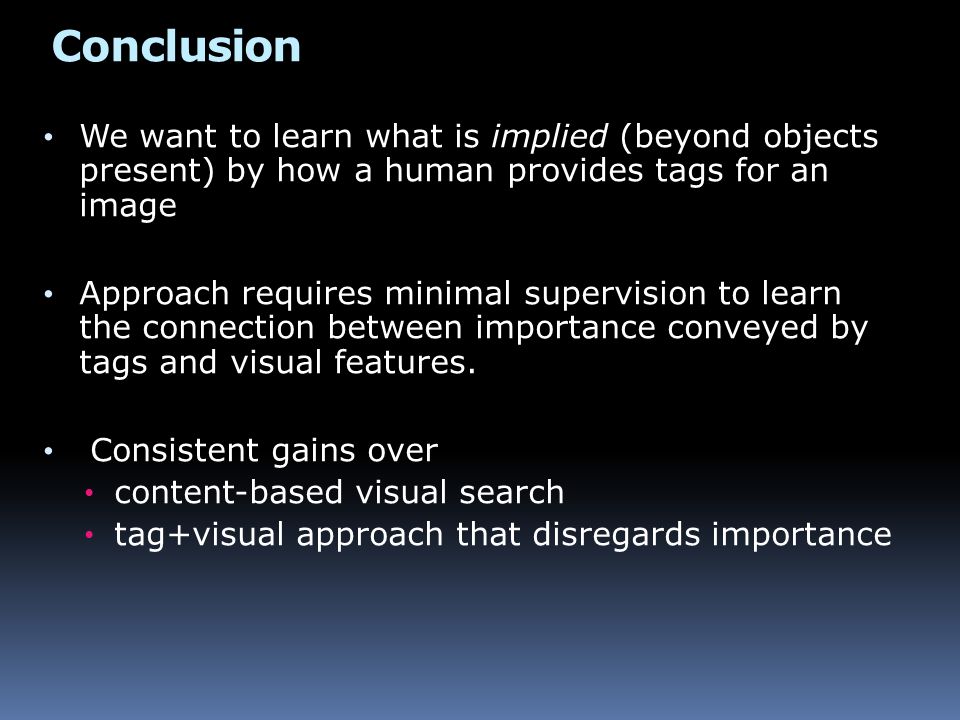 Conclusion

• We want to learn what is implied (beyond objects present) by how a human provides tags for an image

• Approach requires minimal supervision to learn the connection between importance conveyed by tags and visual features.

• Consistent gains over
  • content-based visual search
  • tag+visual approach that disregards importance